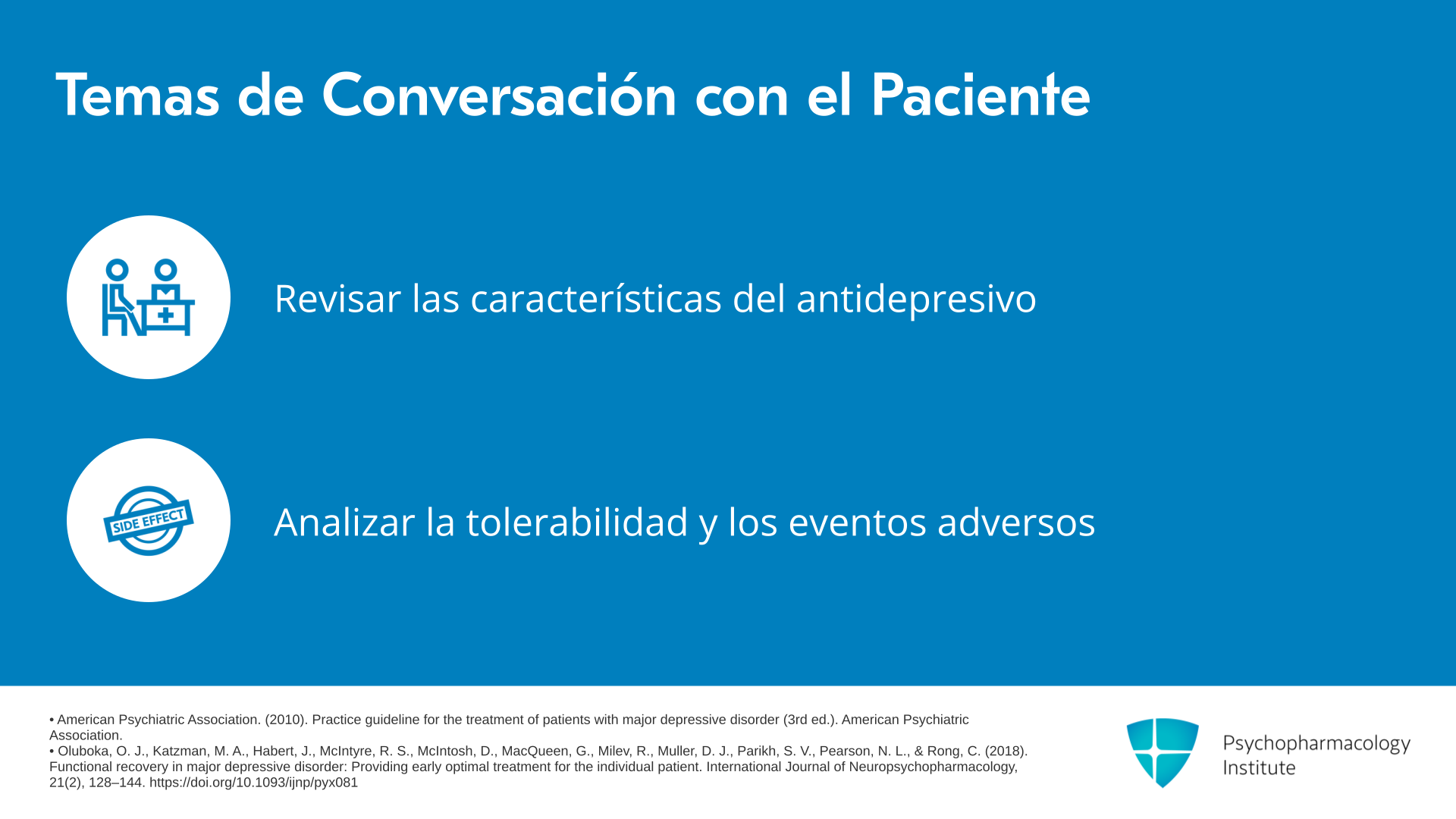 Temas de Conversación con el Paciente

Revisar las características del antidepresivo

SIDE EFFECT

Analizar la tolerabilidad y los eventos adversos

• American Psychiatric Association. (2010). Practice guideline for the treatment of patients with major depressive disorder (3rd ed.). American Psychiatric Association.
• Oluboka, O. J., Katzman, M. A., Habert, J., McIntyre, R. S., McIntosh, D., MacQueen, G., Milev, R., Muller, D. J., Parikh, S. V., Pearson, N. L., & Rong, C. (2018). Functional recovery in major depressive disorder: Providing early optimal treatment for the individual patient. International Journal of Neuropsychopharmacology, 21(2), 128–144. https://doi.org/10.1093/ijnp/pyx081

Psychopharmacology Institute